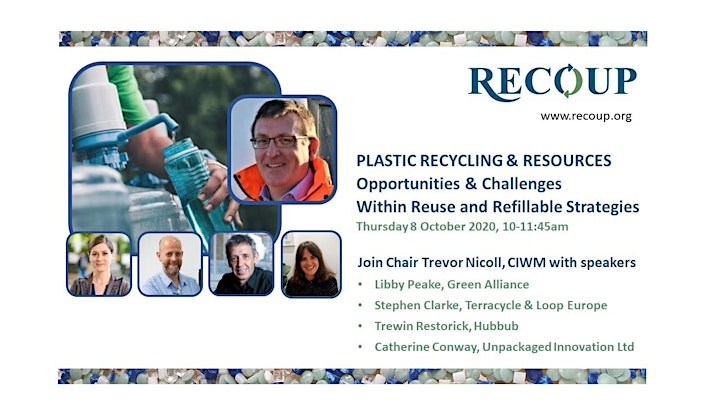 RECOUP
www.recoup.org

PLASTIC RECYCLING & RESOURCES
Opportunities & Challenges
Within Reuse and Refillable Strategies
Thursday 8 October 2020, 10-11:45am

Join Chair Trevor Nicoll, CIWM with speakers
• Libby Peake, Green Alliance
• Stephen Clarke, Terracycle & Loop Europe
• Trewin Restorick, Hubbub
• Catherine Conway, Unpackaged Innovation Ltd